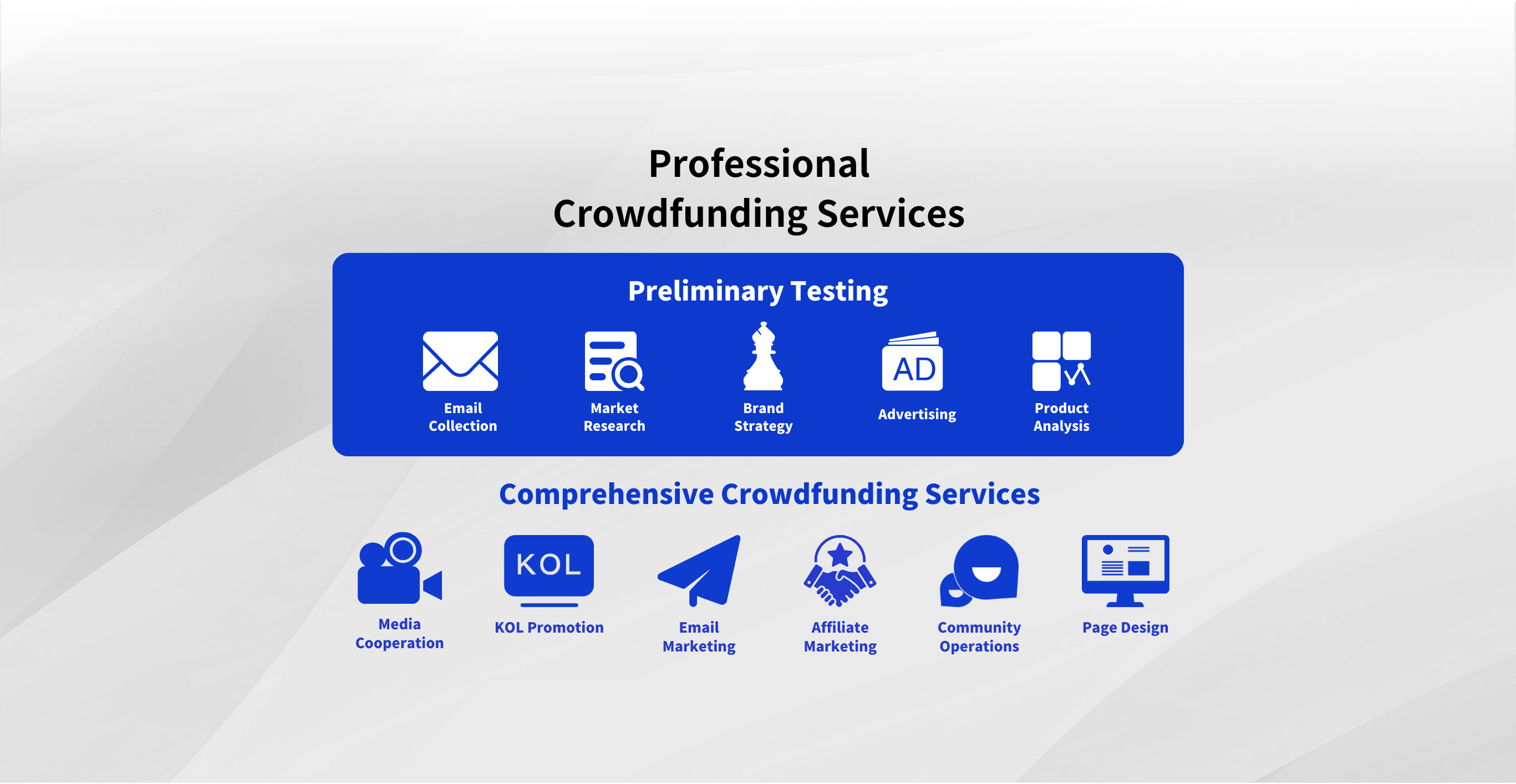 Professional
Crowdfunding Services

Preliminary Testing

Email Collection

Market Research

Brand Strategy

AD

Advertising

Product Analysis

Comprehensive Crowdfunding Services

Media Cooperation

KOL

KOL Promotion

Email Marketing

Affiliate Marketing

Community Operations

Page Design